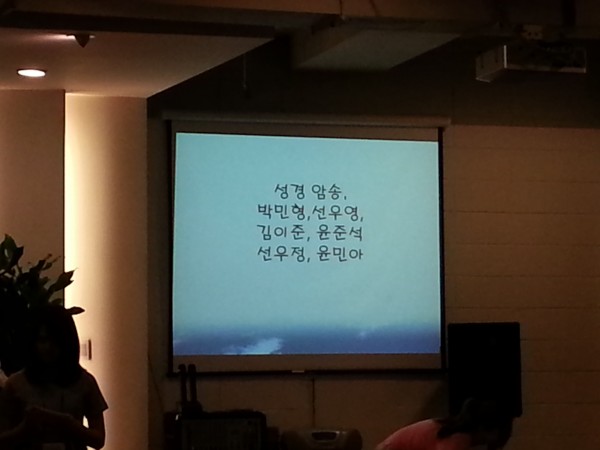 성경 암송,
박민형,선우영,
김이준, 윤준석
선우정, 윤민아